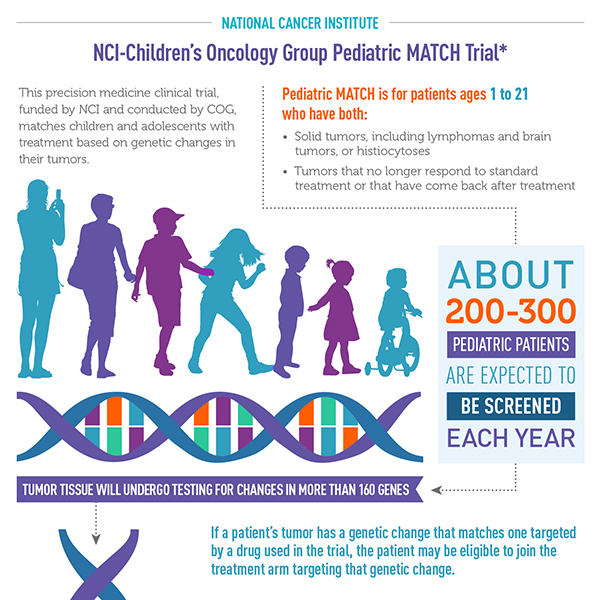 NATIONAL CANCER INSTITUTE

NCI-Children's Oncology Group Pediatric MATCH Trial*

This precision medicine clinical trial, funded by NCI and conducted by COG, matches children and adolescents with treatment based on genetic changes in their tumors.

Pediatric MATCH is for patients ages 1 to 21 who have both:

• Solid tumors, including lymphomas and brain tumors, or histiocytoses

• Tumors that no longer respond to standard treatment or that have come back after treatment

ABOUT 200-300 PEDIATRIC PATIENTS ARE EXPECTED TO BE SCREENED EACH YEAR

TUMOR TISSUE WILL UNDERGO TESTING FOR CHANGES IN MORE THAN 160 GENES

If a patient's tumor has a genetic change that matches one targeted by a drug used in the trial, the patient may be eligible to join the treatment arm targeting that genetic change.